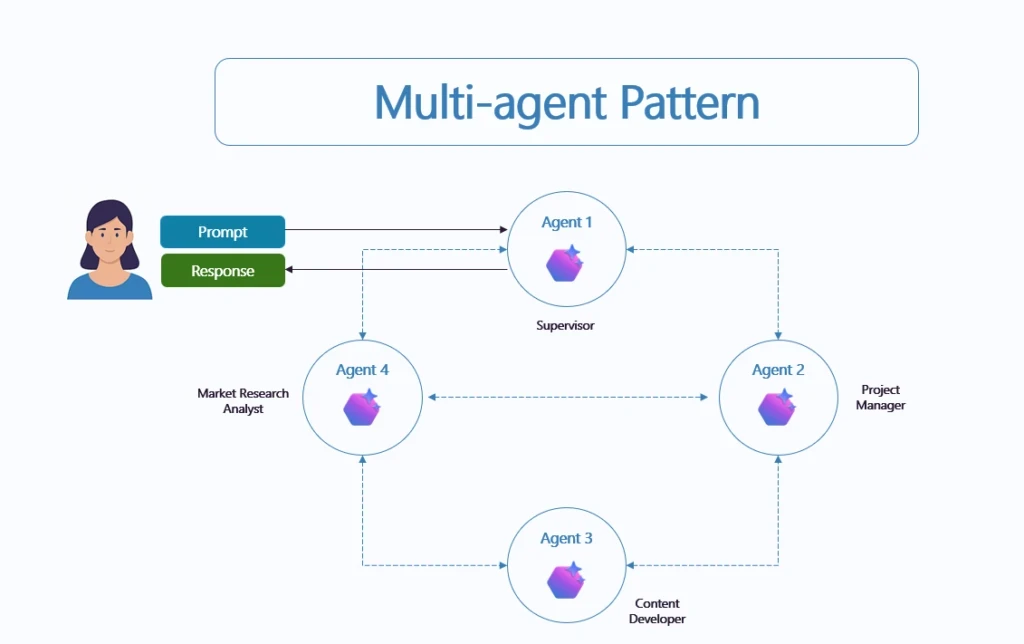 Multi-agent Pattern

Prompt

Response

Agent 1

Supervisor

Agent 4

Market Research Analyst

Agent 2

Project Manager

Agent 3

Content Developer